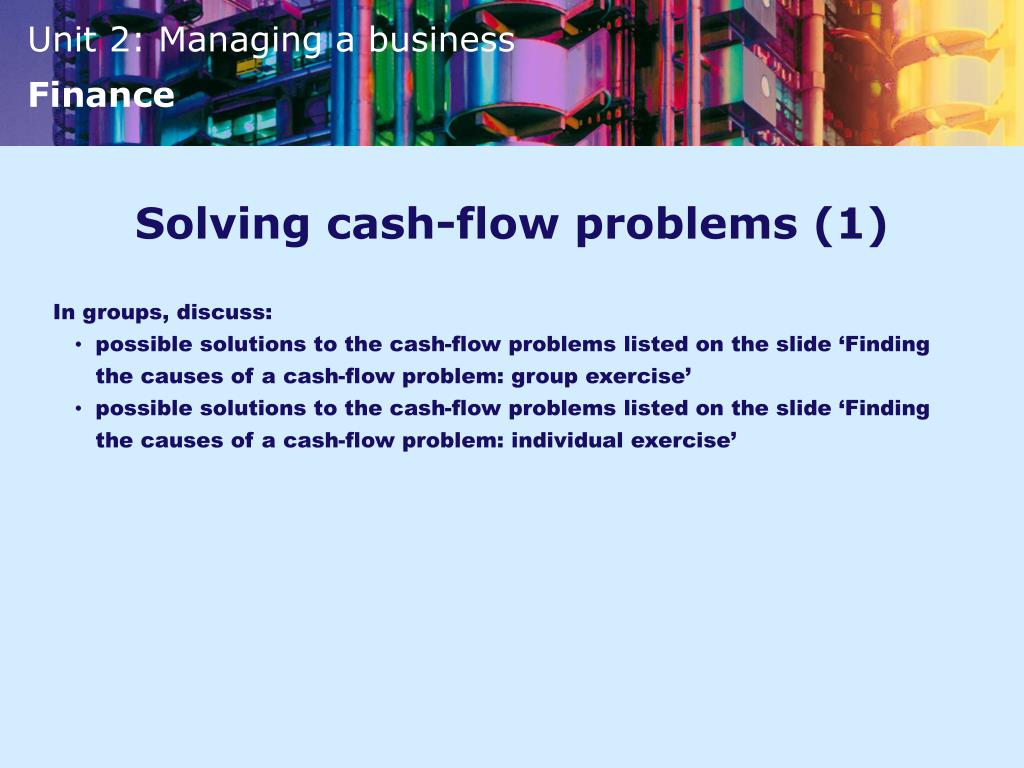 Unit 2: Managing a business
Finance

Solving cash-flow problems (1)

In groups, discuss:
• possible solutions to the cash-flow problems listed on the slide ‘Finding the causes of a cash-flow problem: group exercise’
• possible solutions to the cash-flow problems listed on the slide ‘Finding the causes of a cash-flow problem: individual exercise’